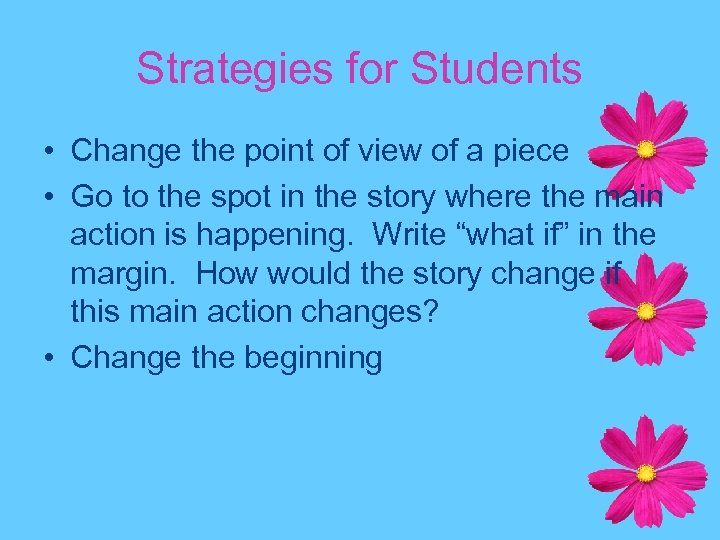 Strategies for Students

• Change the point of view of a piece
• Go to the spot in the story where the main action is happening. Write “what if” in the margin. How would the story change if this main action changes?
• Change the beginning